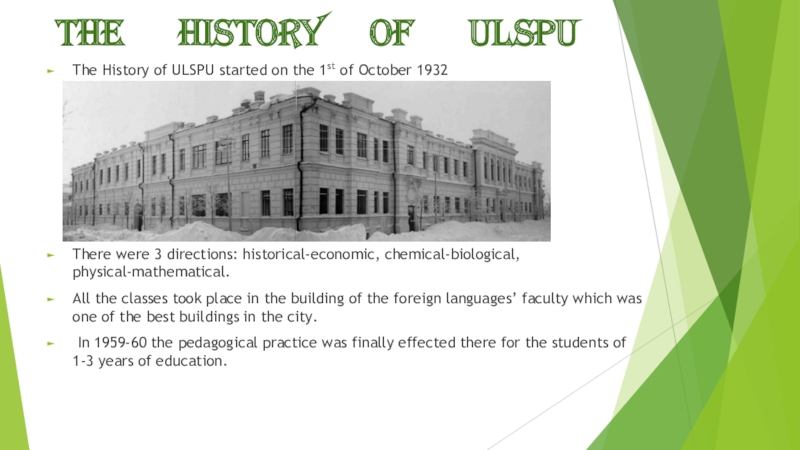 THE HISTORY OF ULSPU

► The History of ULSPU started on the 1$^{st}$ of October 1932

► There were 3 directions: historical-economic, chemical-biological, physical-mathematical.

► All the classes took place in the building of the foreign languages' faculty which was one of the best buildings in the city.

► In 1959-60 the pedagogical practice was finally effected there for the students of 1-3 years of education.